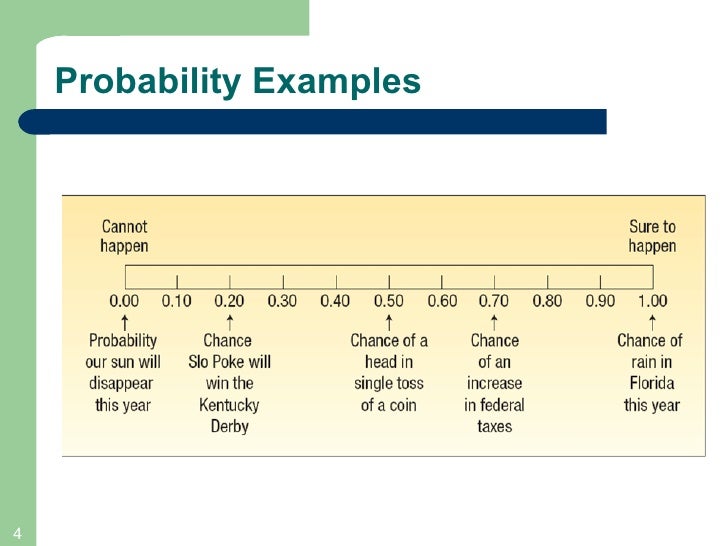 Probability Examples

Cannot happen

Sure to happen

0.00 0.10 0.20 0.30 0.40 0.50 0.60 0.70 0.80 0.90 1.00

Probability our sun will disappear this year

Chance Slo Poke will win the Kentucky Derby

Chance of a head in single toss of a coin

Chance of an increase in federal taxes

Chance of rain in Florida this year

4